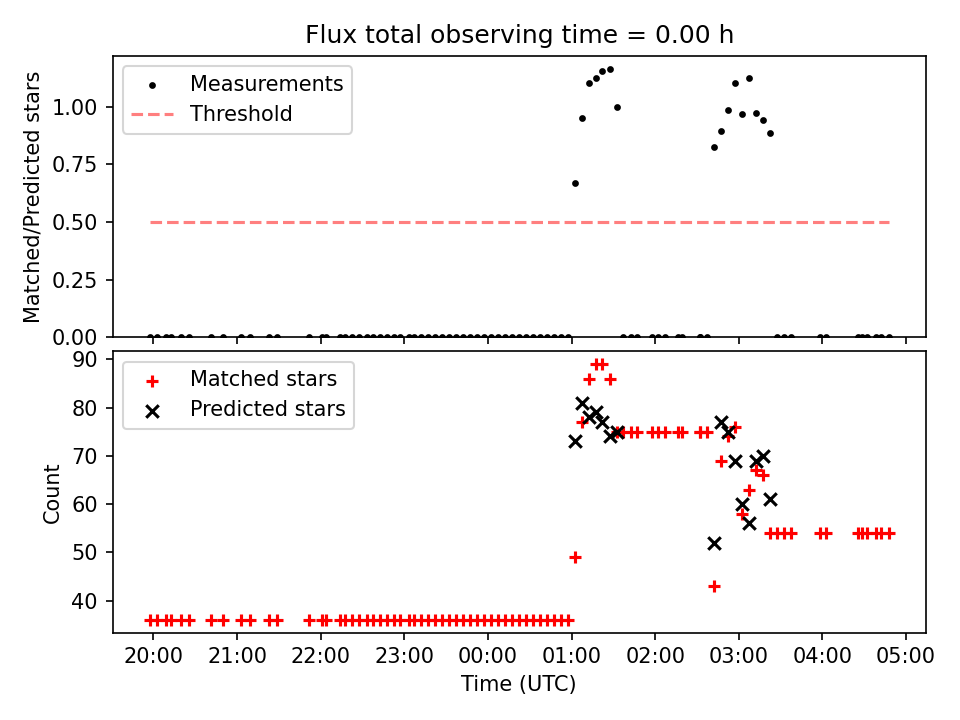 Flux total observing time = 0.00 h

Measurements
Threshold

Matched/Predicted stars

1.00
0.75
0.50
0.25
0.00

Matched stars
Predicted stars

Count

90
80
70
60
50
40

20:00 21:00 22:00 23:00 00:00 01:00 02:00 03:00 04:00 05:00

Time (UTC)